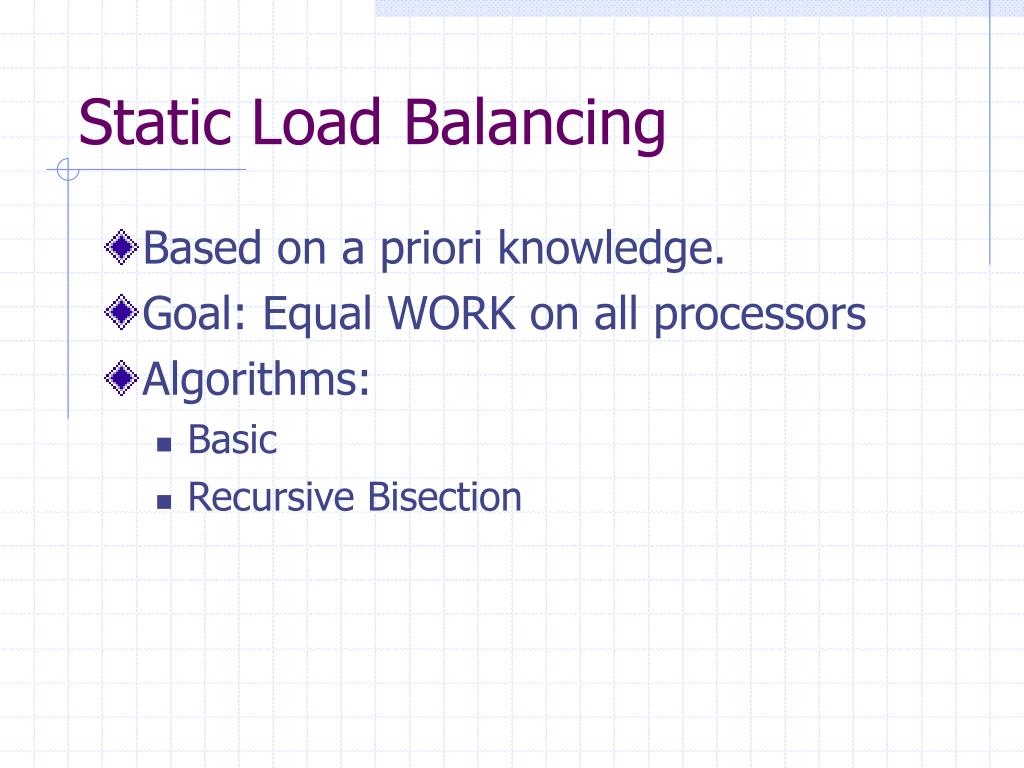 Static Load Balancing

Based on a priori knowledge.
Goal: Equal WORK on all processors
Algorithms:
Basic
Recursive Bisection